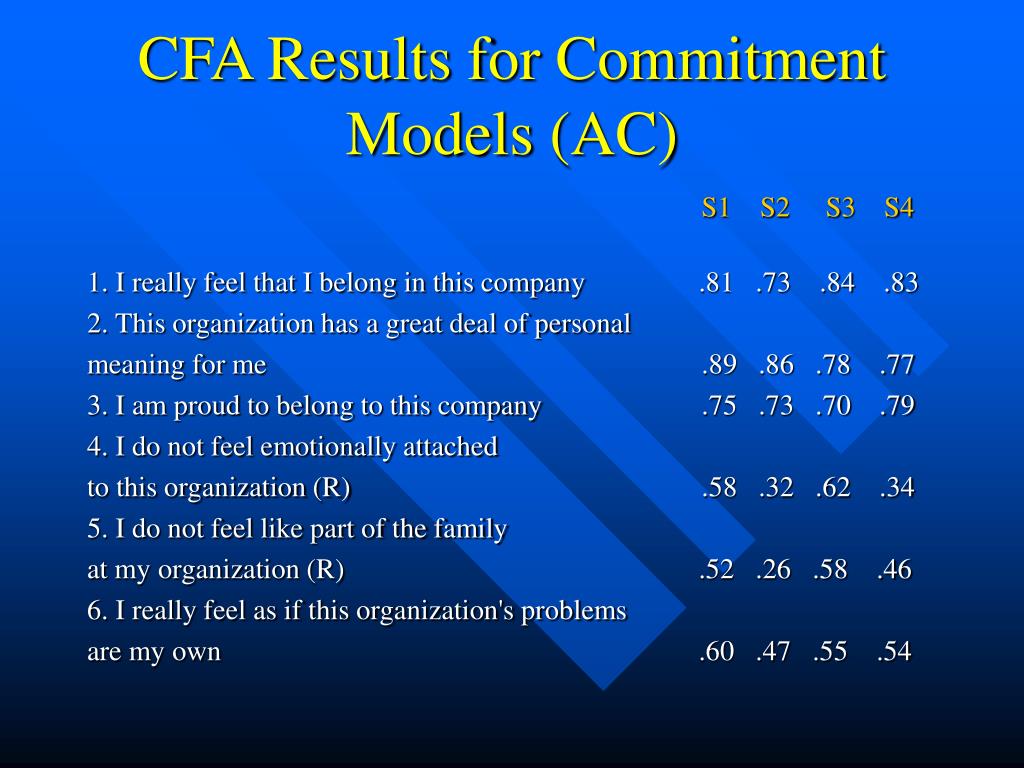 CFA Results for Commitment Models (AC)

| | S1 | S2 | S3 | S4 |
|---|---|---|---|---|
| 1. I really feel that I belong in this company | .81 | .73 | .84 | .83 |
| 2. This organization has a great deal of personal meaning for me | .89 | .86 | .78 | .77 |
| 3. I am proud to belong to this company | .75 | .73 | .70 | .79 |
| 4. I do not feel emotionally attached to this organization (R) | .58 | .32 | .62 | .34 |
| 5. I do not feel like part of the family at my organization (R) | .52 | .26 | .58 | .46 |
| 6. I really feel as if this organization's problems are my own | .60 | .47 | .55 | .54 |